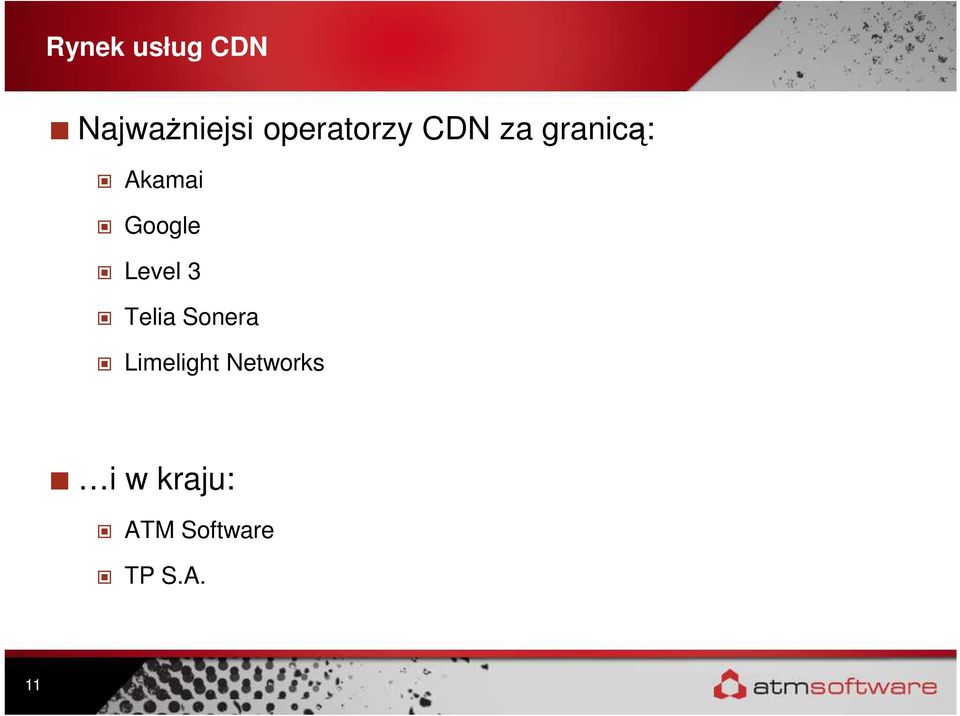 Rynek usług CDN

Najważniejsi operatorzy CDN za granicą:

Akamai

Google

Level 3

Telia Sonera

Limelight Networks

…i w kraju:

ATM Software

TP S.A.

11

atmsoftware